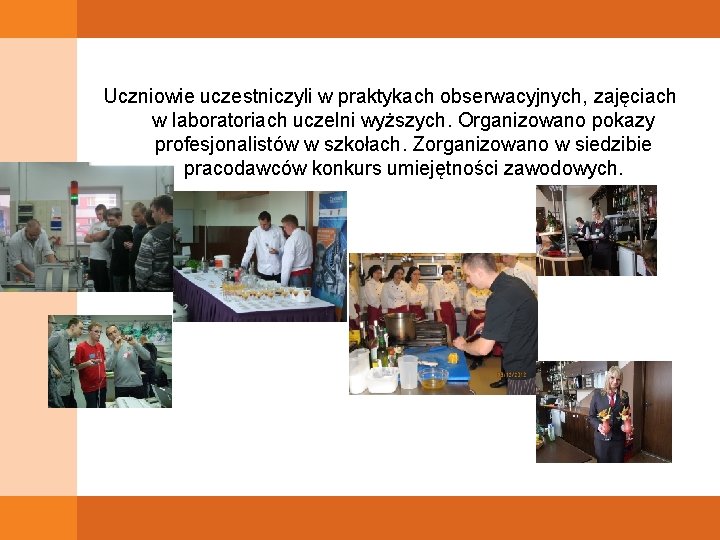 Uczniowie uczestniczyli w praktykach obserwacyjnych, zajęciach w laboratoriach uczelni wyższych. Organizowano pokazy profesjonalistów w szkołach. Zorganizowano w siedzibie pracodawców konkurs umiejętności zawodowych.